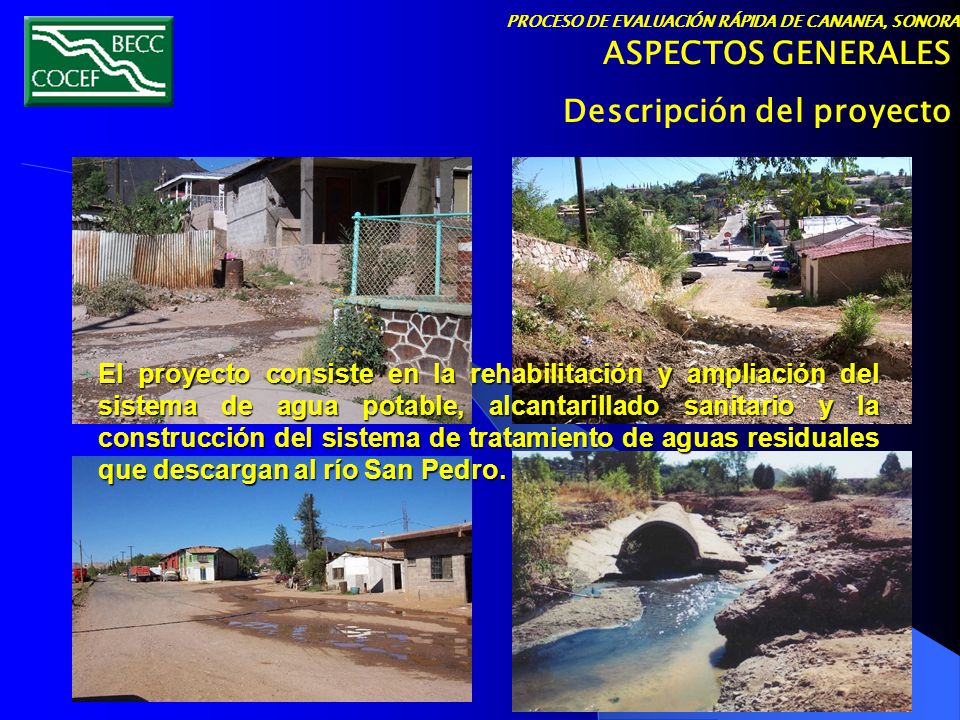 BECC
COCEF

PROCESO DE EVALUACIÓN RÁPIDA DE CANANEA, SONORA
ASPECTOS GENERALES
Descripción del proyecto

El proyecto consiste en la rehabilitación y ampliación del sistema de agua potable, alcantarillado sanitario y la construcción del sistema de tratamiento de aguas residuales que descargan al río San Pedro.